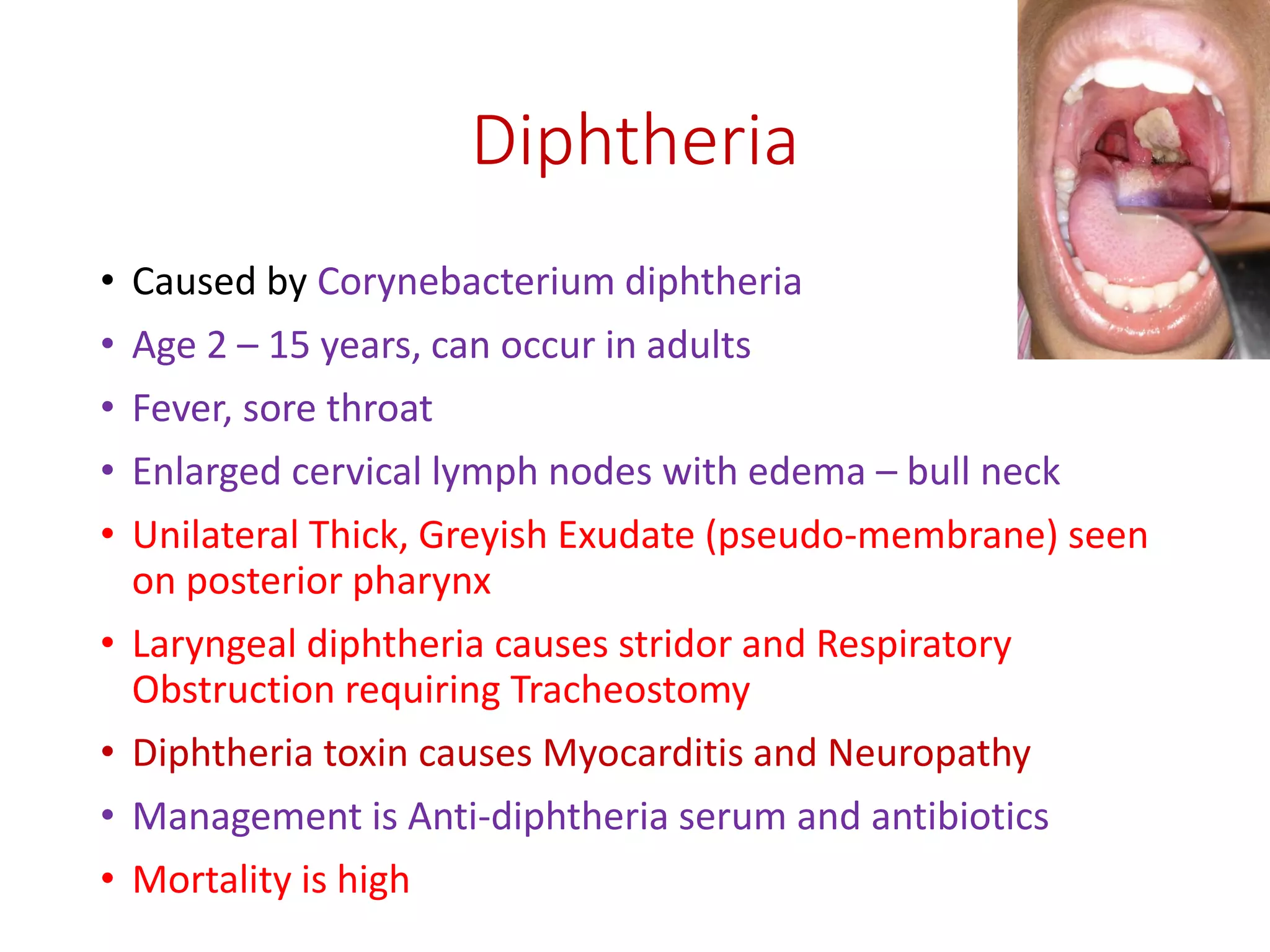 Diphtheria

• Caused by Corynebacterium diphtheria
• Age 2 – 15 years, can occur in adults
• Fever, sore throat
• Enlarged cervical lymph nodes with edema – bull neck
• Unilateral Thick, Greyish Exudate (pseudo-membrane) seen on posterior pharynx
• Laryngeal diphtheria causes stridor and Respiratory Obstruction requiring Tracheostomy
• Diphtheria toxin causes Myocarditis and Neuropathy
• Management is Anti-diphtheria serum and antibiotics
• Mortality is high